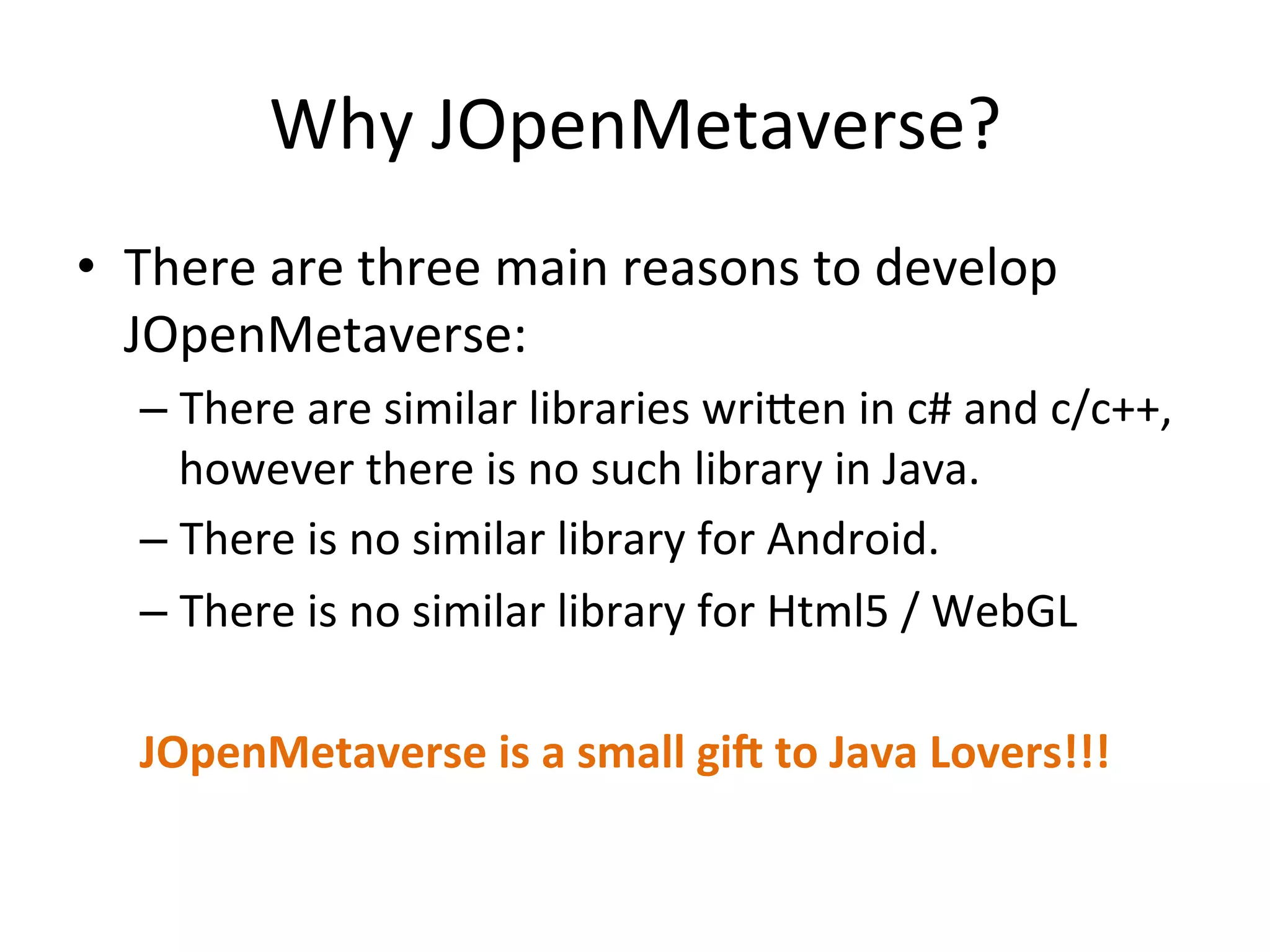 Why JOpenMetaverse?

• There are three main reasons to develop JOpenMetaverse:
– There are similar libraries written in c# and c/c++, however there is no such library in Java.
– There is no similar library for Android.
– There is no similar library for Html5 / WebGL

JOpenMetaverse is a small gift to Java Lovers!!!